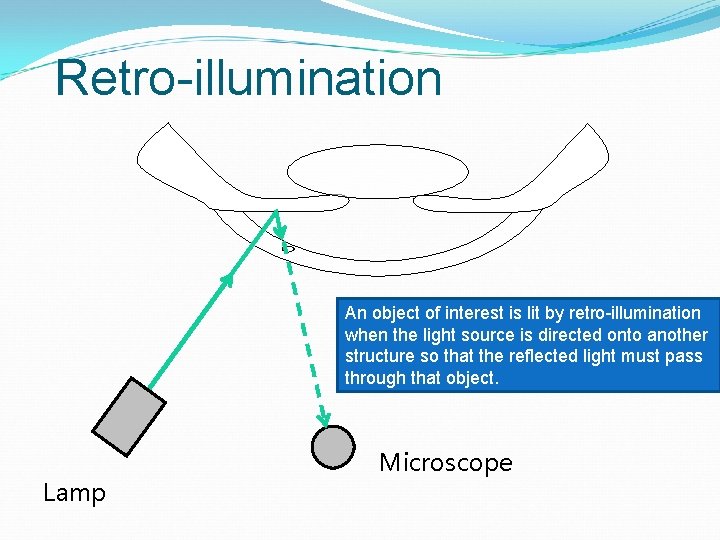 Retro-illumination

An object of interest is lit by retro-illumination when the light source is directed onto another structure so that the reflected light must pass through that object.

Microscope

Lamp